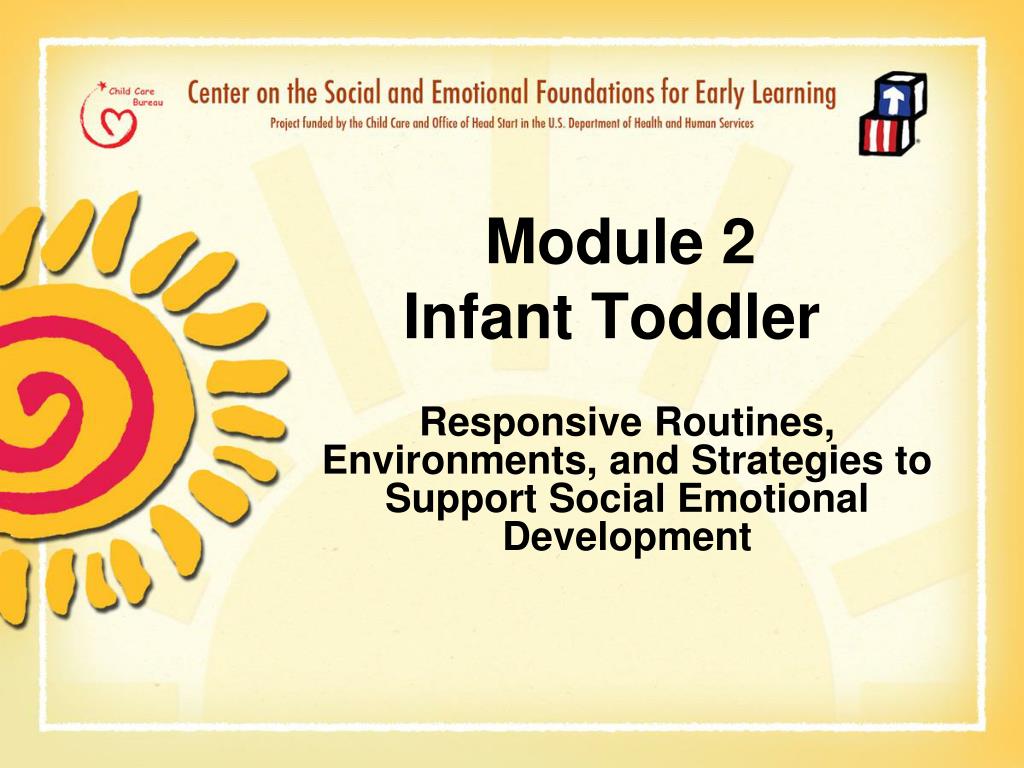 Child Care Bureau

Center on the Social and Emotional Foundations for Early Learning

Project funded by the Child Care and Office of Head Start in the U.S. Department of Health and Human Services

Module 2
Infant Toddler

Responsive Routines, Environments, and Strategies to Support Social Emotional Development